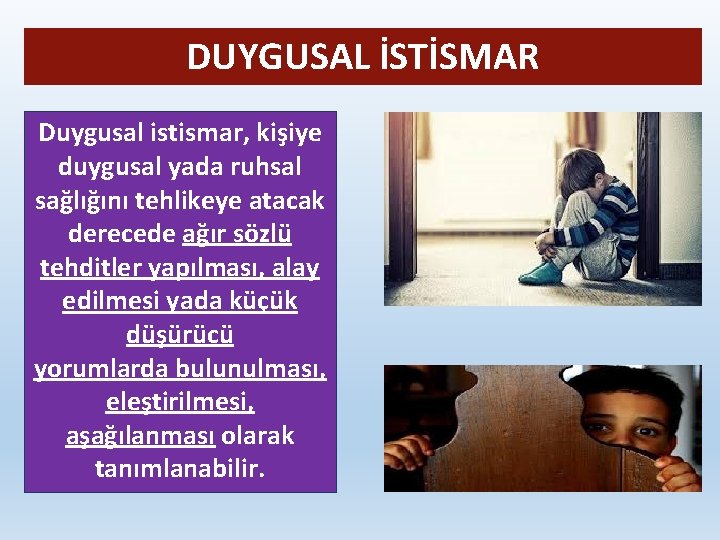 DUYGUSAL İSTİSMAR

Duygusal istismar, kişiye duygusal yada ruhsal sağlığını tehlikeye atacak derecede ağır sözlü tehditler yapılması, alay edilmesi yada küçük düşürücü yorumlarda bulunulması, eleştirilmesi, aşağılanması olarak tanımlanabilir.